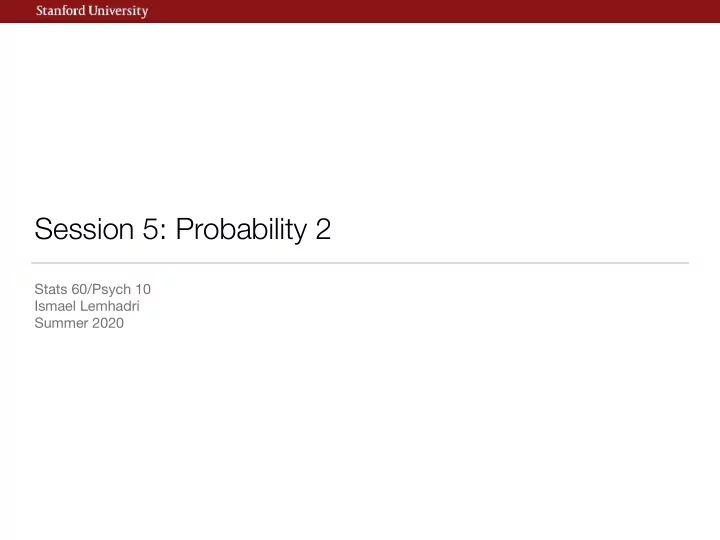 Stanford University

Session 5: Probability 2

Stats 60/Psych 10
Ismael Lemhadri
Summer 2020